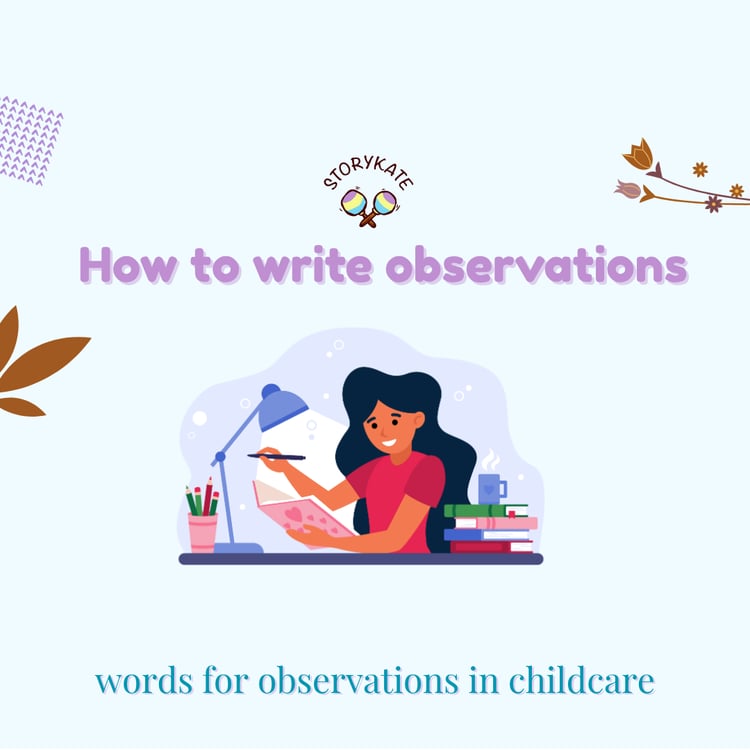 STORYKATE

How to write observations

words for observations in childcare